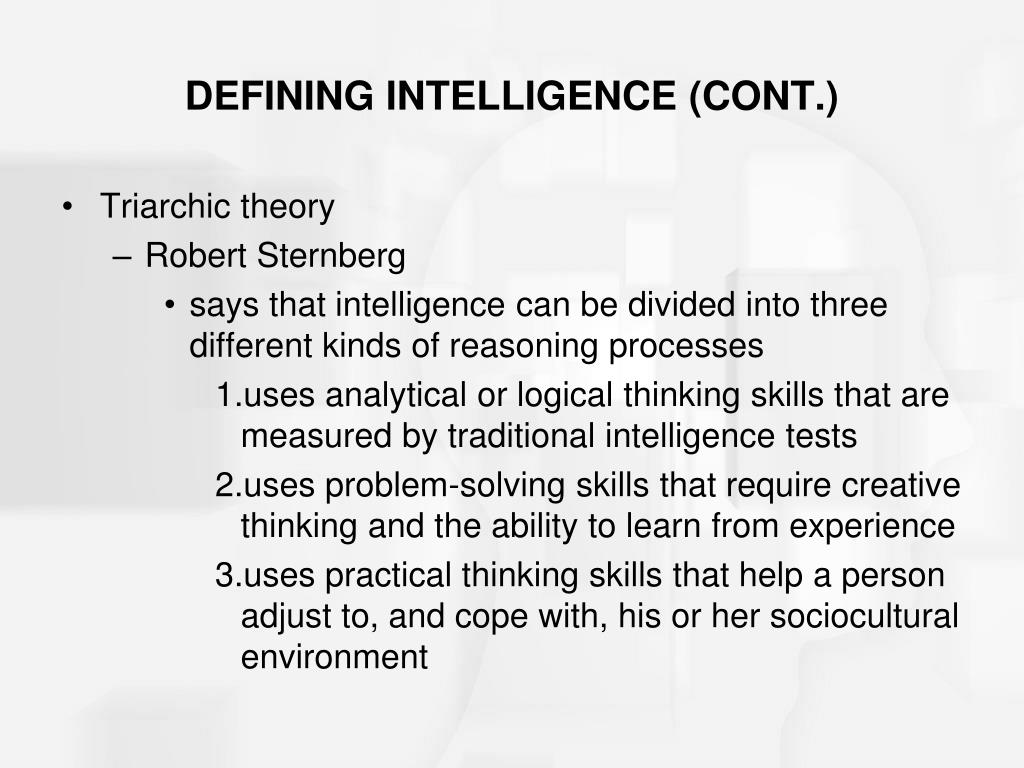 DEFINING INTELLIGENCE (CONT.)

• Triarchic theory
– Robert Sternberg
• says that intelligence can be divided into three different kinds of reasoning processes
1.uses analytical or logical thinking skills that are measured by traditional intelligence tests
2.uses problem-solving skills that require creative thinking and the ability to learn from experience
3.uses practical thinking skills that help a person adjust to, and cope with, his or her sociocultural environment